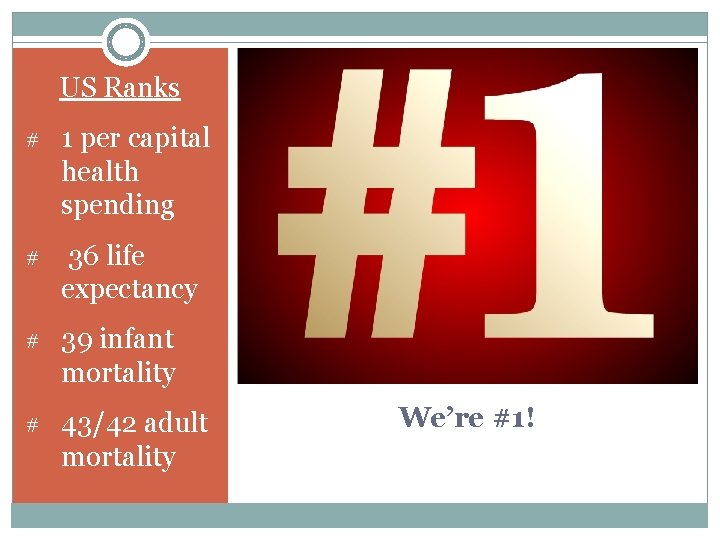 US Ranks

# 1 per capital health spending

# 36 life expectancy

# 39 infant mortality

# 43/42 adult mortality

#1

We're #1!